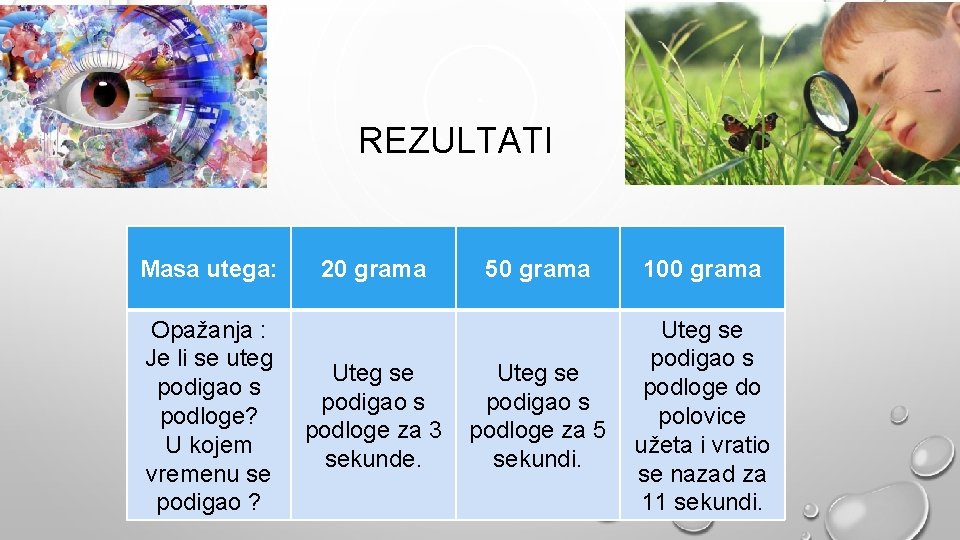 REZULTATI

| Masa utega: | 20 grama | 50 grama | 100 grama |
|---|---|---|---|
| Opažanja : Je li se uteg podigao s podloge? U kojem vremenu se podigao ? | Uteg se podigao s podloge za 3 sekunde. | Uteg se podigao s podloge za 5 sekundi. | Uteg se podigao s podloge do polovice užeta i vratio se nazad za 11 sekundi. |